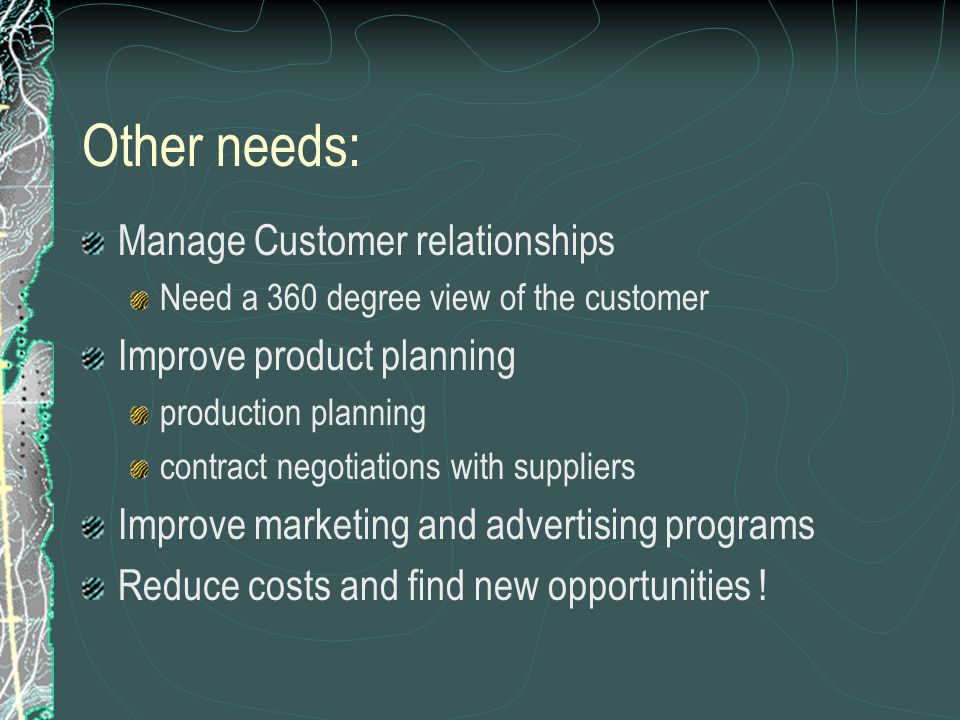 Other needs:

Manage Customer relationships

Need a 360 degree view of the customer

Improve product planning

production planning

contract negotiations with suppliers

Improve marketing and advertising programs

Reduce costs and find new opportunities !